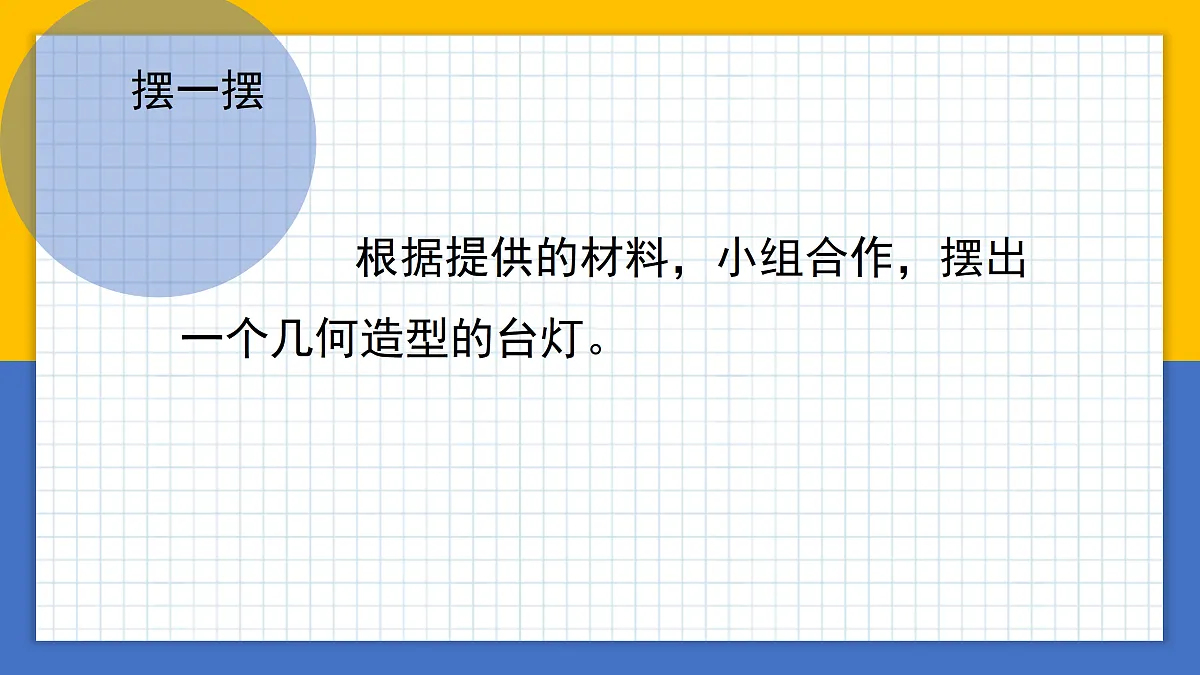 摆一摆

根据提供的材料，小组合作，摆出一个几何造型的台灯。